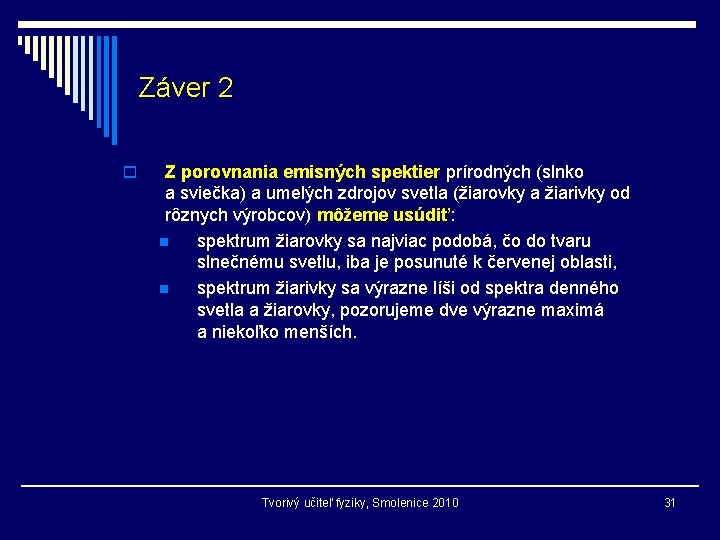 Záver 2

Z porovnania emisných spektier prírodných (slnko a sviečka) a umelých zdrojov svetla (žiarovky a žiarivky od rôznych výrobcov) môžeme usúdiť:

spektrum žiarovky sa najviac podobá, čo do tvaru slnečnému svetlu, iba je posunuté k červenej oblasti,

spektrum žiarivky sa výrazne líši od spektra denného svetla a žiarovky, pozorujeme dve výrazne maximá a niekoľko menších.

Tvorivý učiteľ fyziky, Smolenice 2010

31